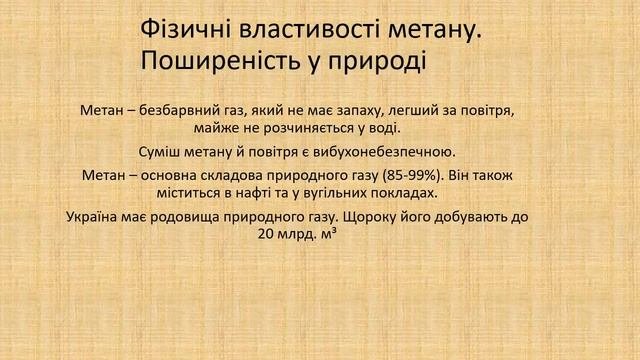 Фізичні властивості метану. Поширеність у природі

Метан – безбарвний газ, який не має запаху, легший за повітря, майже не розчиняється у воді.

Суміш метану й повітря є вибухонебезпечною.

Метан – основна складова природного газу (85-99%). Він також міститься в нафті та у вугільних покладах.

Україна має родовища природного газу. Щороку його добувають до 20 млрд. $м^3$